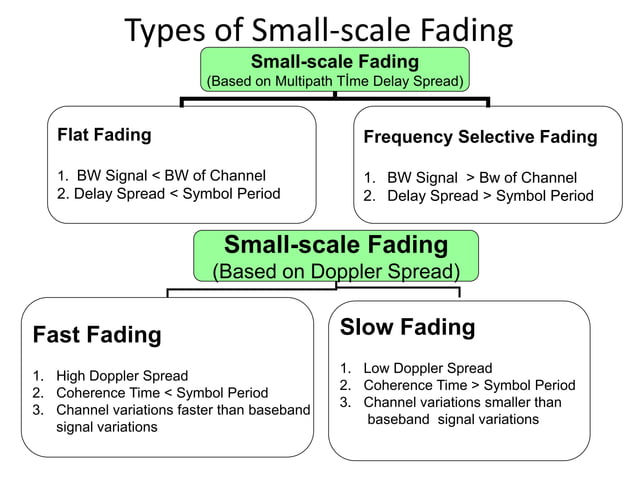 Types of Small-scale Fading

Small-scale Fading
(Based on Multipath Tİme Delay Spread)

Flat Fading

1. BW Signal < BW of Channel
2. Delay Spread < Symbol Period

Frequency Selective Fading

1. BW Signal > Bw of Channel
2. Delay Spread > Symbol Period

Small-scale Fading
(Based on Doppler Spread)

Fast Fading

1. High Doppler Spread
2. Coherence Time < Symbol Period
3. Channel variations faster than baseband signal variations

Slow Fading

1. Low Doppler Spread
2. Coherence Time > Symbol Period
3. Channel variations smaller than baseband signal variations